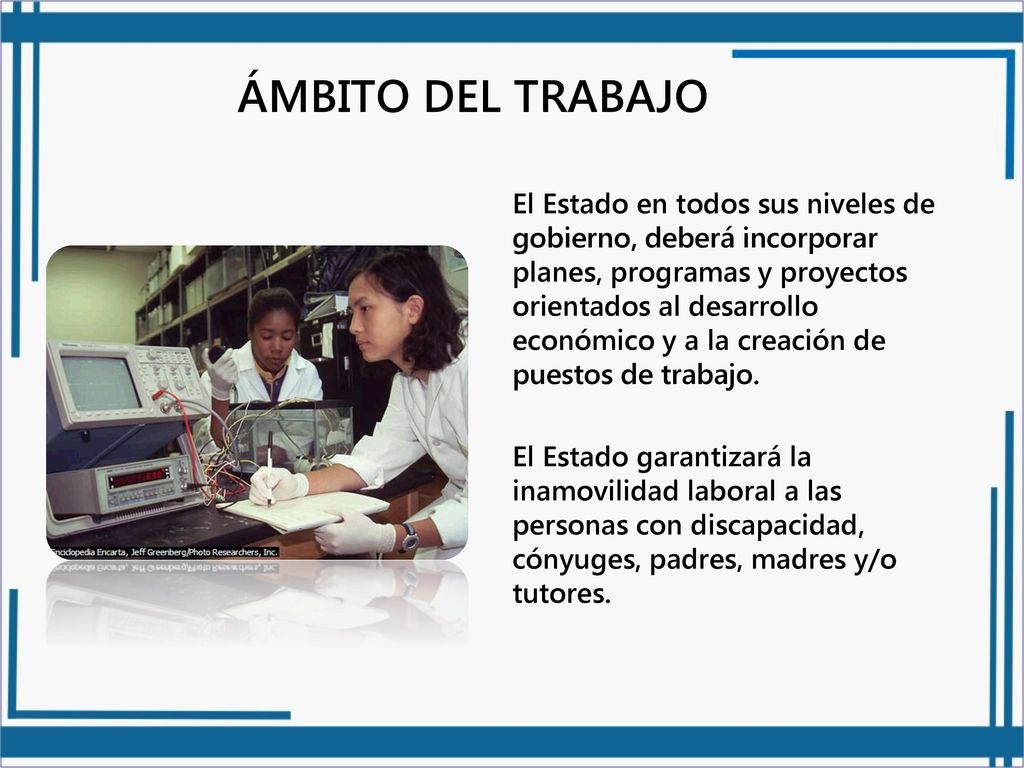 ÁMBITO DEL TRABAJO

Enciclopedia Encarta, Jeff Greenberg/Photo Researchers, Inc.

El Estado en todos sus niveles de gobierno, deberá incorporar planes, programas y proyectos orientados al desarrollo económico y a la creación de puestos de trabajo.

El Estado garantizará la inamovilidad laboral a las personas con discapacidad, cónyuges, padres, madres y/o tutores.